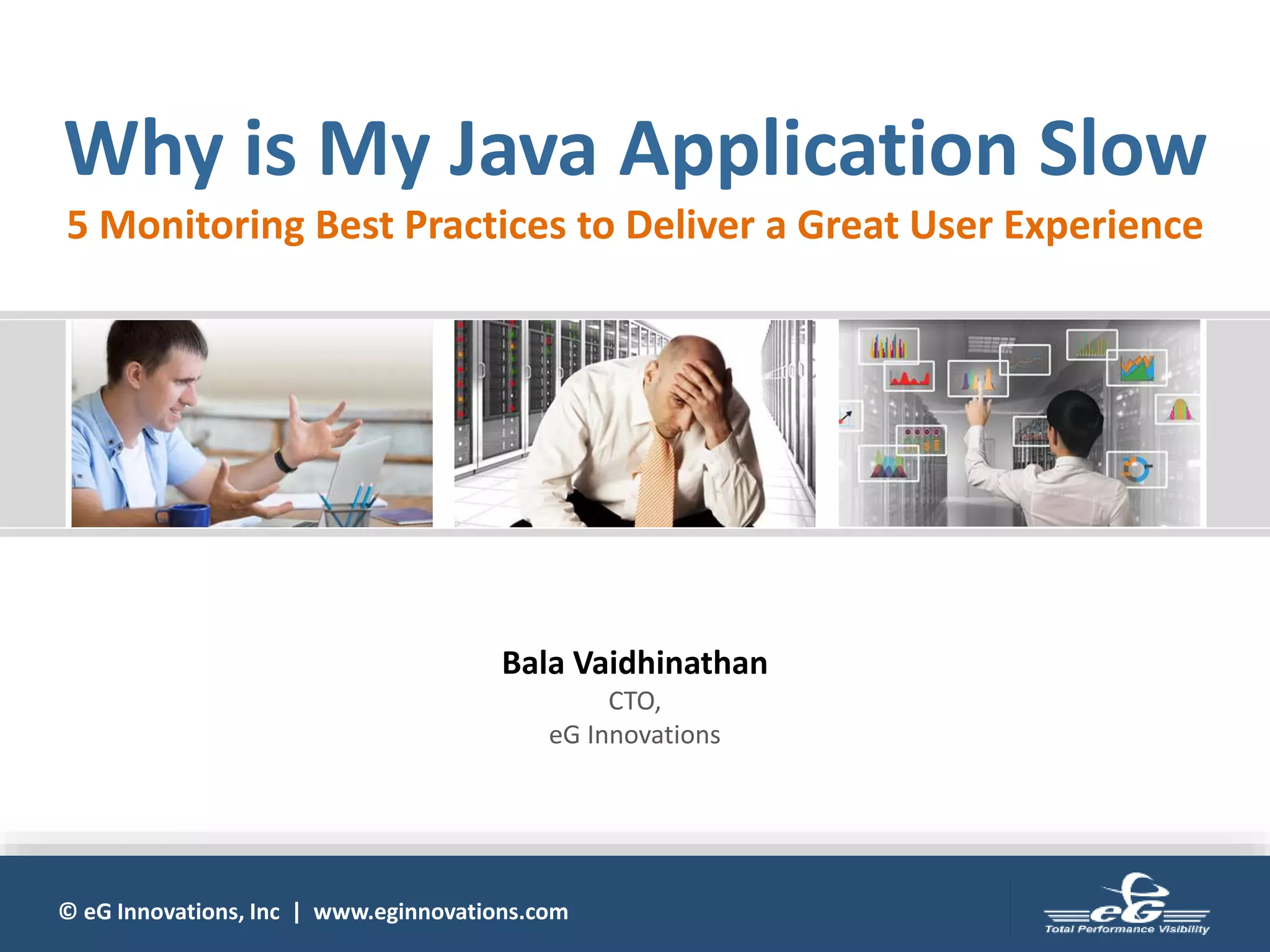 Why is My Java Application Slow

5 Monitoring Best Practices to Deliver a Great User Experience

Bala Vaidhinathan

CTO,
eG Innovations

© eG Innovations, Inc | www.eginnovations.com

eG
Total Performance Visibility